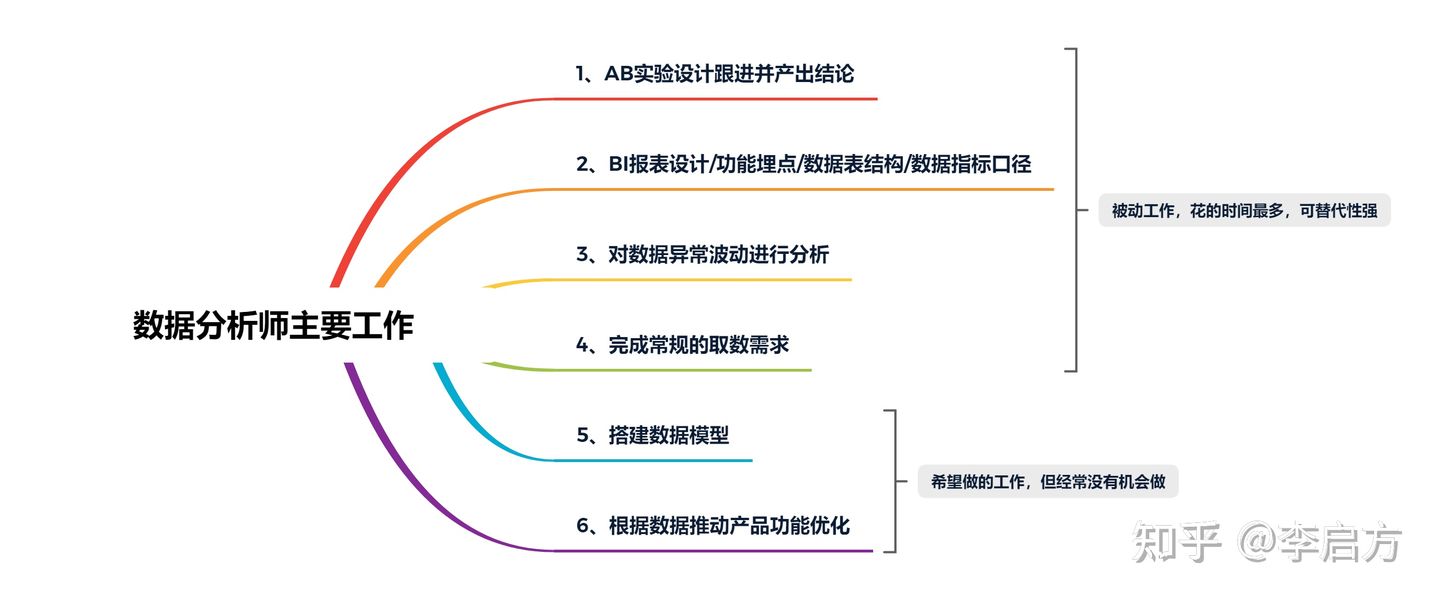 数据分析师主要工作

1、AB实验设计跟进并产出结论

2、BI报表设计/功能埋点/数据表结构/数据指标口径

3、对数据异常波动进行分析

4、完成常规的取数需求

被动工作，花的时间最多，可替代性强

5、搭建数据模型

6、根据数据推动产品功能优化

希望做的工作，但经常没有机会做

知乎 @李启方